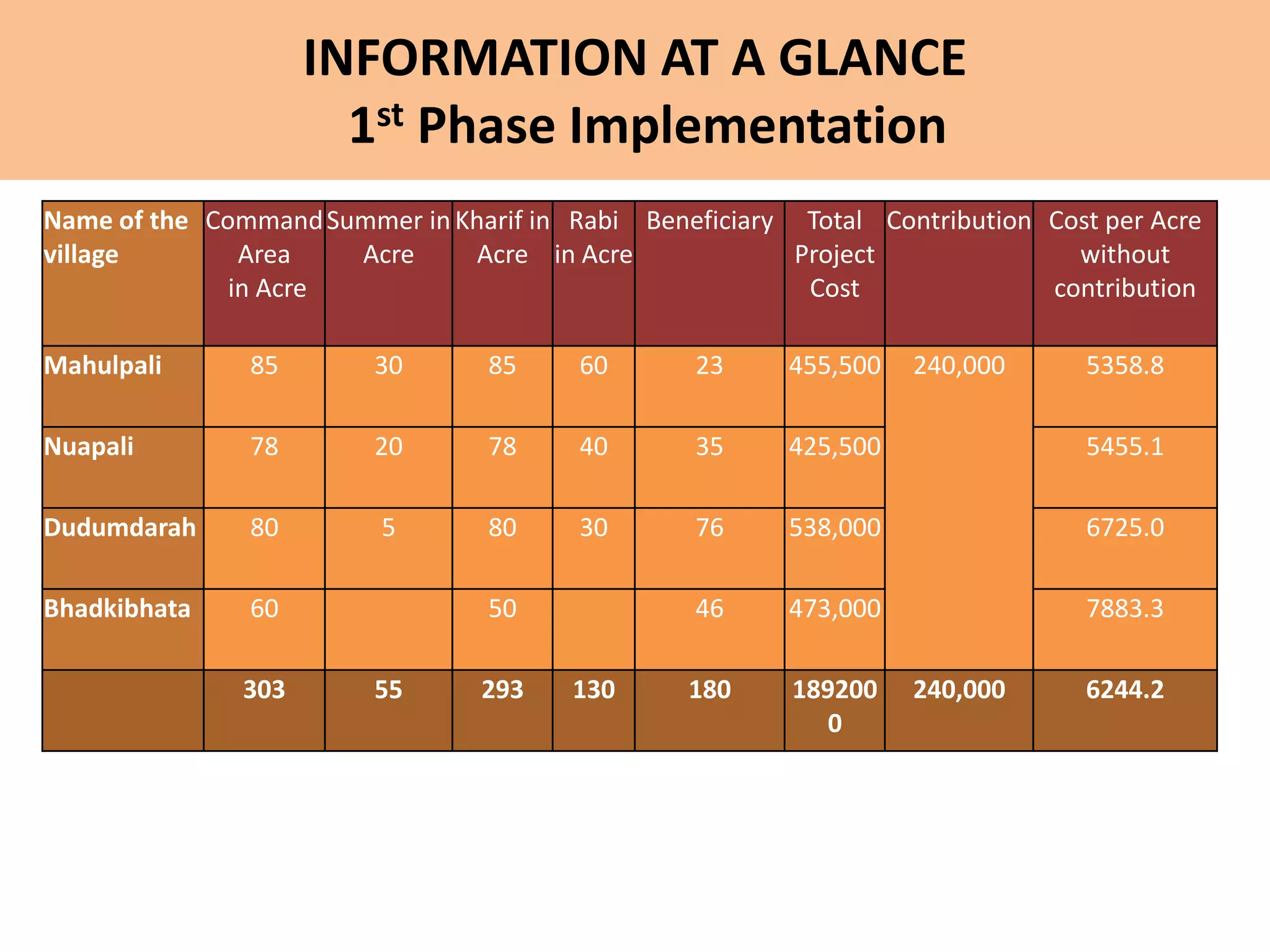 INFORMATION AT A GLANCE
1$^{st}$ Phase Implementation

| Name of the village | Command Area in Acre | Summer in Acre | Kharif in Acre | Rabi in Acre | Beneficiary | Total Project Cost | Contribution | Cost per Acre without contribution |
|---|---|---|---|---|---|---|---|---|
| Mahulpali | 85 | 30 | 85 | 60 | 23 | 455,500 | 240,000 | 5358.8 |
| Nuapali | 78 | 20 | 78 | 40 | 35 | 425,500 | | 5455.1 |
| Dudumdarah | 80 | 5 | 80 | 30 | 76 | 538,000 | | 6725.0 |
| Bhadkibhata | 60 | | 50 | | 46 | 473,000 | | 7883.3 |
| | 303 | 55 | 293 | 130 | 180 | 1892000 | 240,000 | 6244.2 |